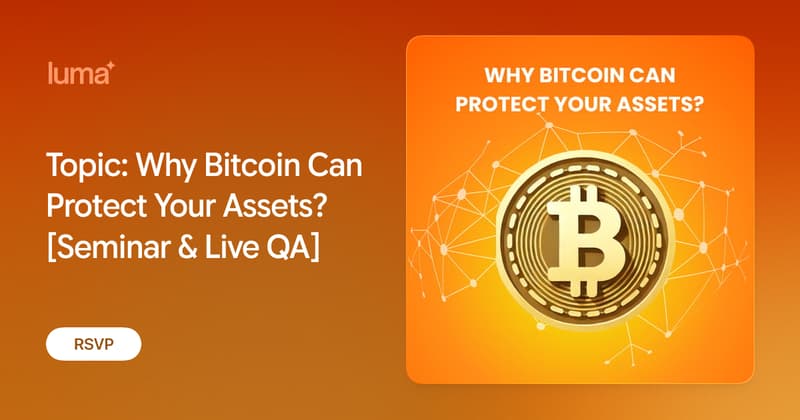 luma

Topic: Why Bitcoin Can Protect Your Assets? [Seminar & Live QA]

RSVP

WHY BITCOIN CAN PROTECT YOUR ASSETS?